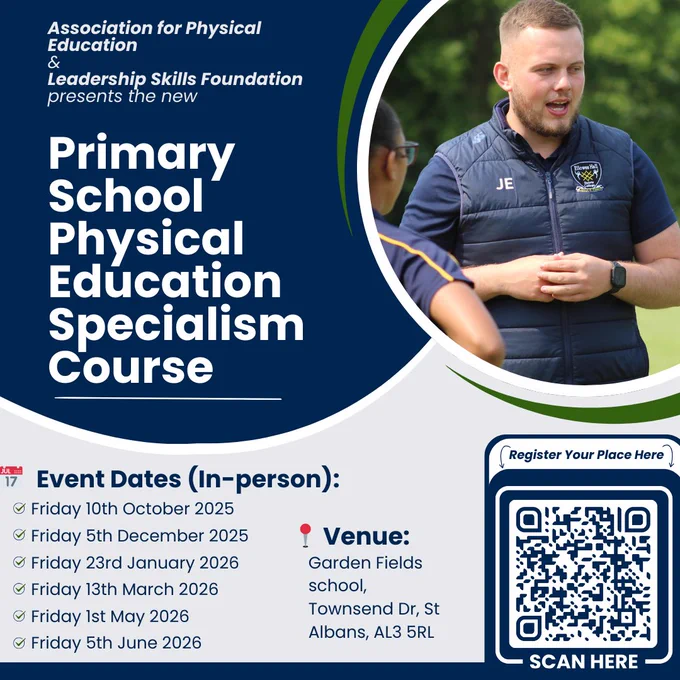 Association for Physical Education
&
Leadership Skills Foundation
presents the new

Primary School Physical Education Specialism Course

JE

JUL
17

Event Dates (In-person):
Friday 10th October 2025
Friday 5th December 2025
Friday 23rd January 2026
Friday 13th March 2026
Friday 1st May 2026
Friday 5th June 2026

Venue:
Garden Fields school, Townsend Dr, St Albans, AL3 5RL

Register Your Place Here

SCAN HERE